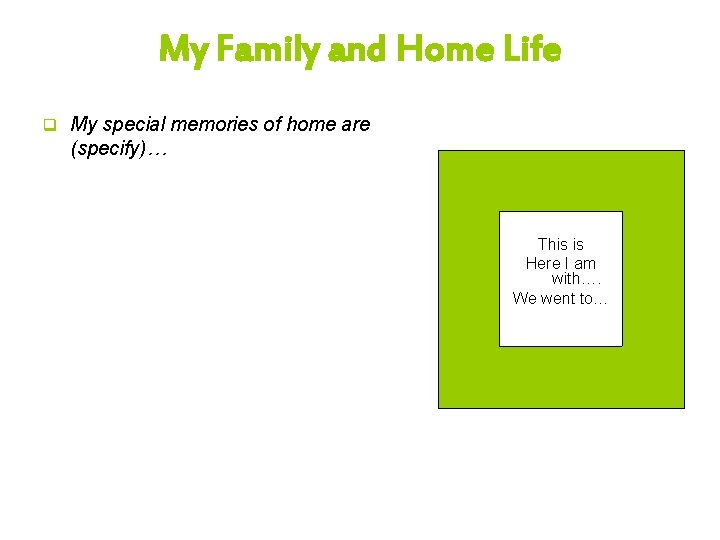 My Family and Home Life

My special memories of home are (specify)…

This is
Here I am with….
We went to…